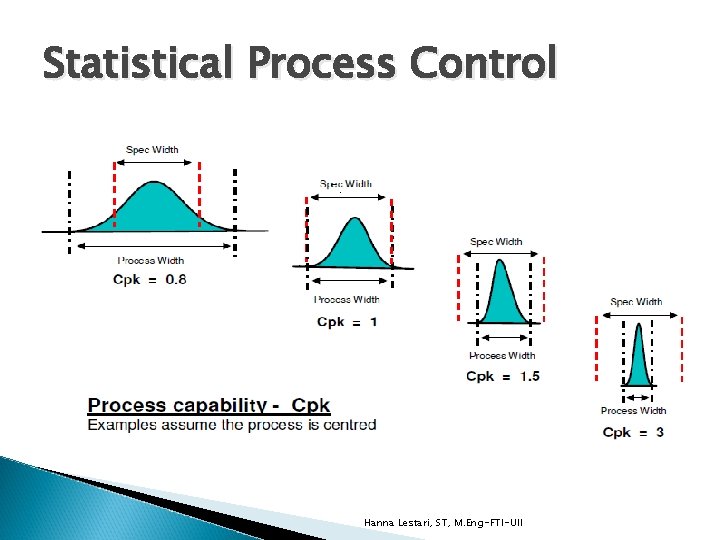 Statistical Process Control

Spec Width

Process Width

Cpk = 0.8

Spec Width

Process Width

Cpk = 1

Spec Width

Process Width

Cpk = 1.5

Spec Width

Process Width

Cpk = 3

Process capability - Cpk

Examples assume the process is centred

Hanna Lestari, ST, M.Eng-FTI-UII